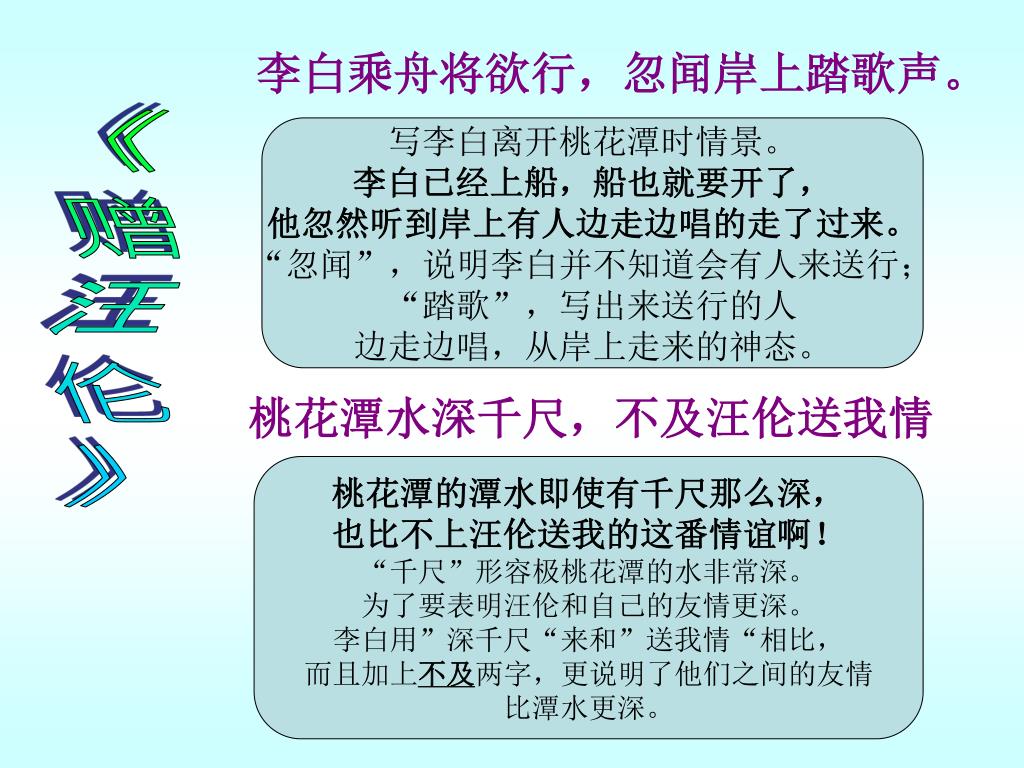 《赠汪伦》

李白乘舟将欲行，忽闻岸上踏歌声。

写李白离开桃花潭时情景。
李白已经上船，船也就要开了，
他忽然听到岸上有人边走边唱的走了过来。
“忽闻”，说明李白并不知道会有人来送行；
“踏歌”，写出来送行的人
边走边唱，从岸上走来的神态。

桃花潭水深千尺，不及汪伦送我情

桃花潭的潭水即使有千尺那么深，
也比不上汪伦送我的这番情谊啊！
“千尺”形容极桃花潭的水非常深。
为了要表明汪伦和自己的友情更深。
李白用”深千尺“来和”送我情“相比，
而且加上不及两字，更说明了他们之间的友情
比潭水更深。